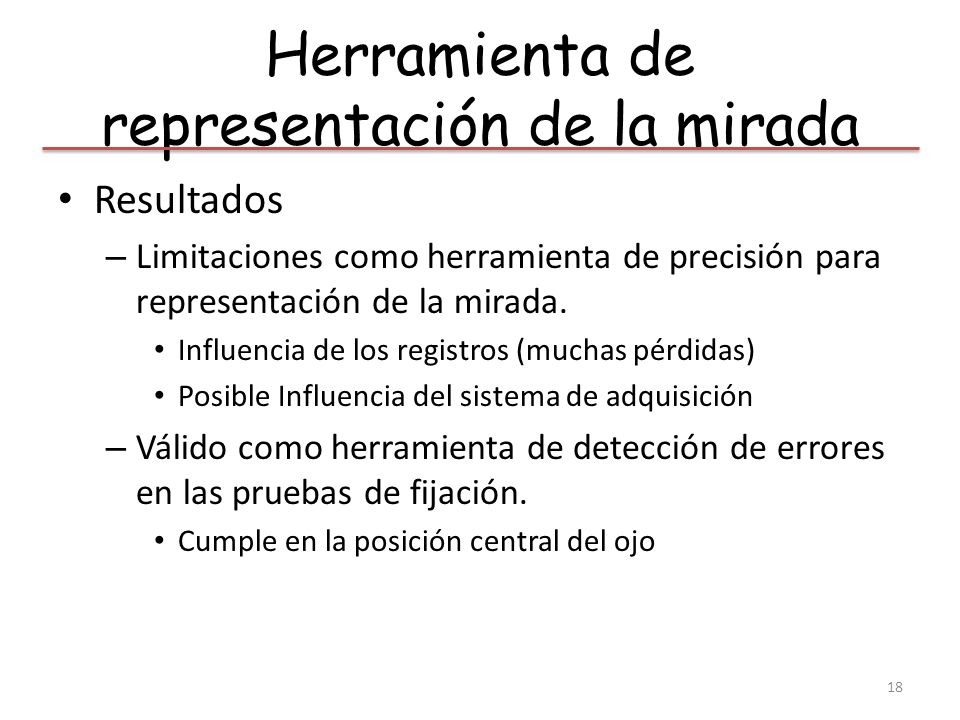 Herramienta de representación de la mirada

• Resultados
– Limitaciones como herramienta de precisión para representación de la mirada.
• Influencia de los registros (muchas pérdidas)
• Posible Influencia del sistema de adquisición
– Válido como herramienta de detección de errores en las pruebas de fijación.
• Cumple en la posición central del ojo

18